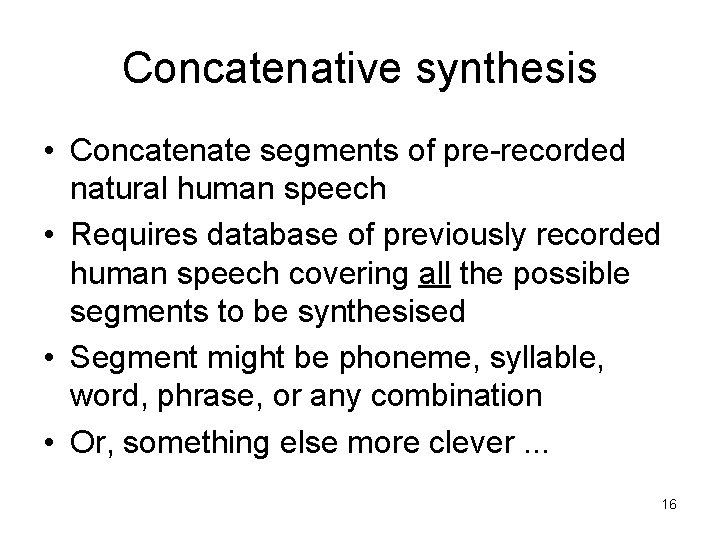 Concatenative synthesis

• Concatenate segments of pre-recorded natural human speech

• Requires database of previously recorded human speech covering all the possible segments to be synthesised

• Segment might be phoneme, syllable, word, phrase, or any combination

• Or, something else more clever ...

16